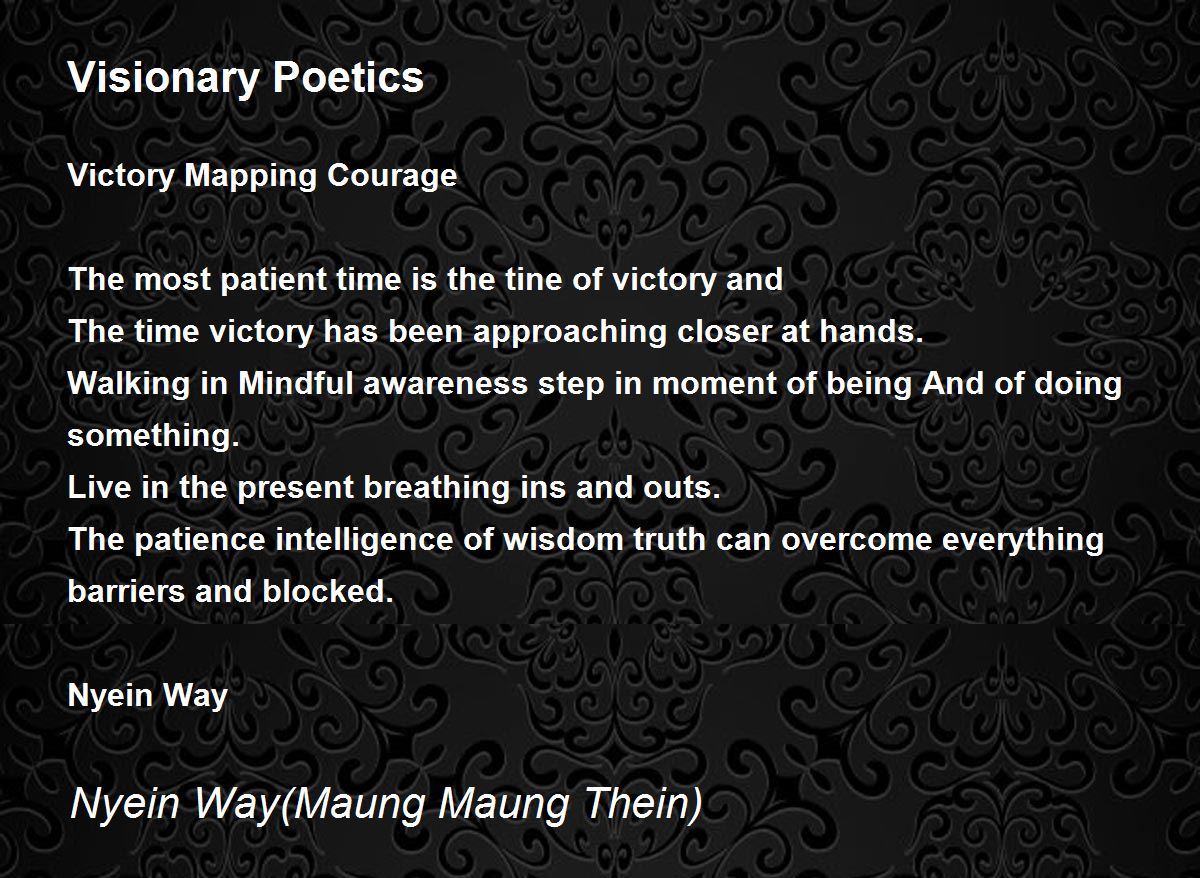 Visionary Poetics

Victory Mapping Courage

The most patient time is the tine of victory and
The time victory has been approaching closer at hands.
Walking in Mindful awareness step in moment of being And of doing something.
Live in the present breathing ins and outs.
The patience intelligence of wisdom truth can overcome everything barriers and blocked.

Nyein Way

Nyein Way(Maung Maung Thein)